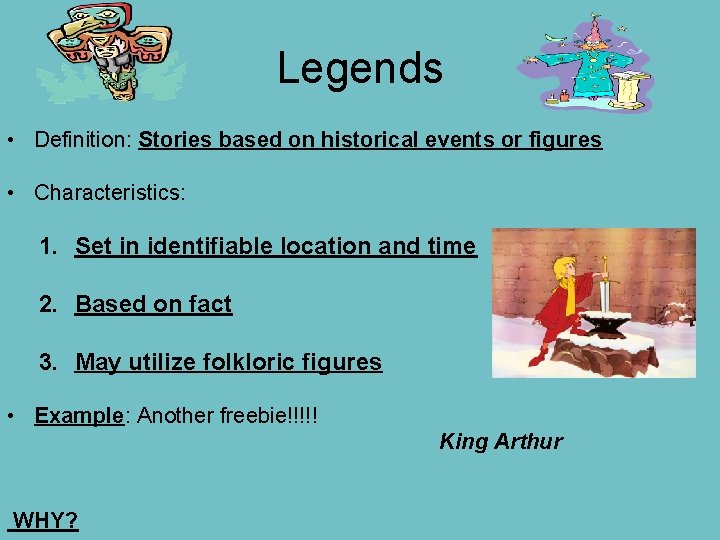 Legends

• Definition: Stories based on historical events or figures

• Characteristics:

1. Set in identifiable location and time

2. Based on fact

3. May utilize folkloric figures

• Example: Another freebie!!!!!

King Arthur

WHY?